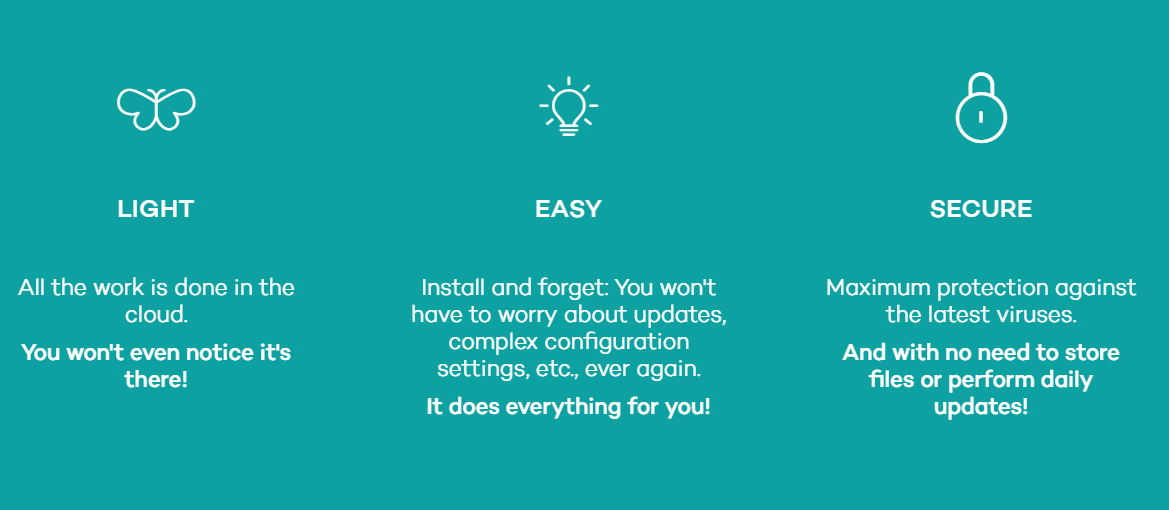 LIGHT

All the work is done in the cloud.

You won't even notice it's there!

EASY

Install and forget: You won't have to worry about updates, complex configuration settings, etc., ever again.

It does everything for you!

SECURE

Maximum protection against the latest viruses.

And with no need to store files or perform daily updates!